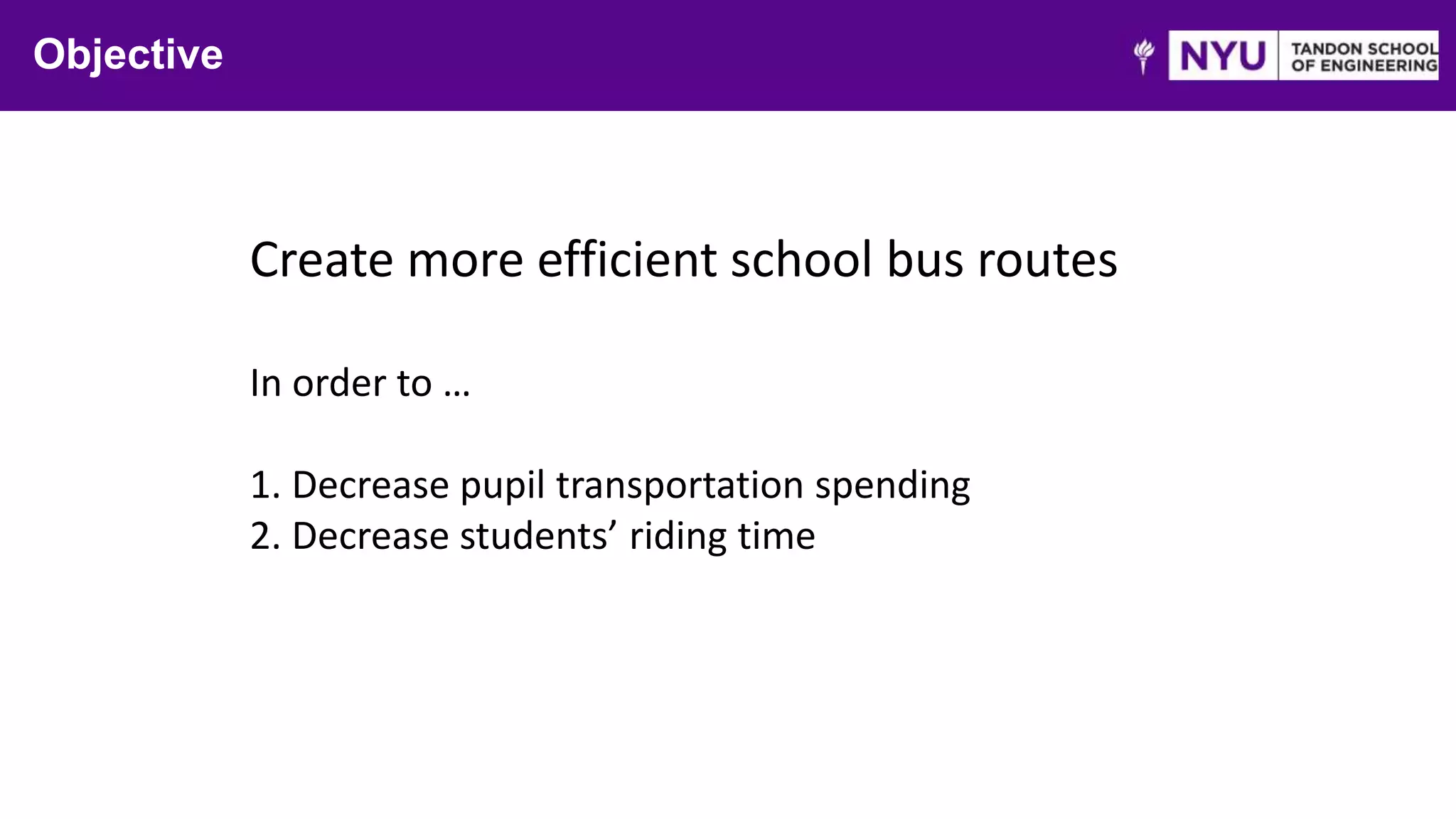 Objective

NYU TANDON SCHOOL OF ENGINEERING

Create more efficient school bus routes

In order to …

1. Decrease pupil transportation spending
2. Decrease students’ riding time